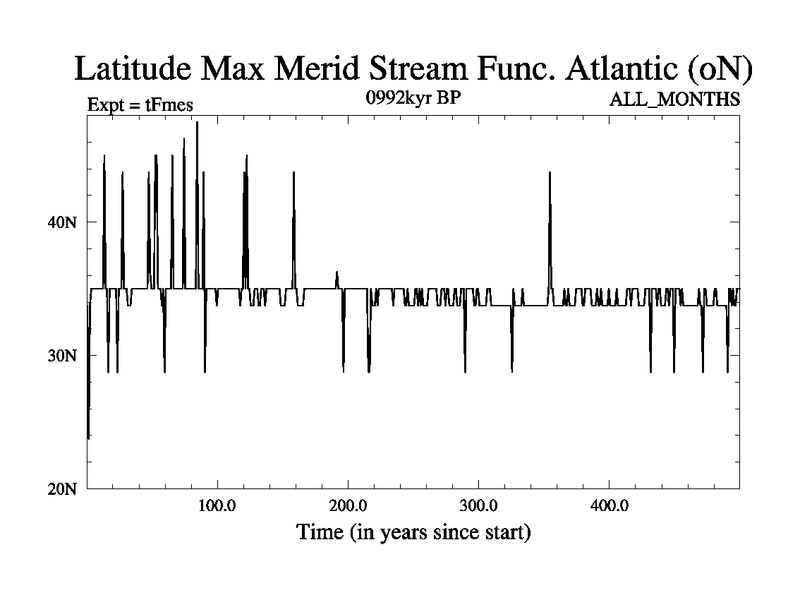 Latitude Max Merid Stream Func. Atlantic (oN)

Expt = tFmes

0992kyr BP

ALL_MONTHS

40N
30N
20N

100.0
200.0
300.0
400.0

Time (in years since start)